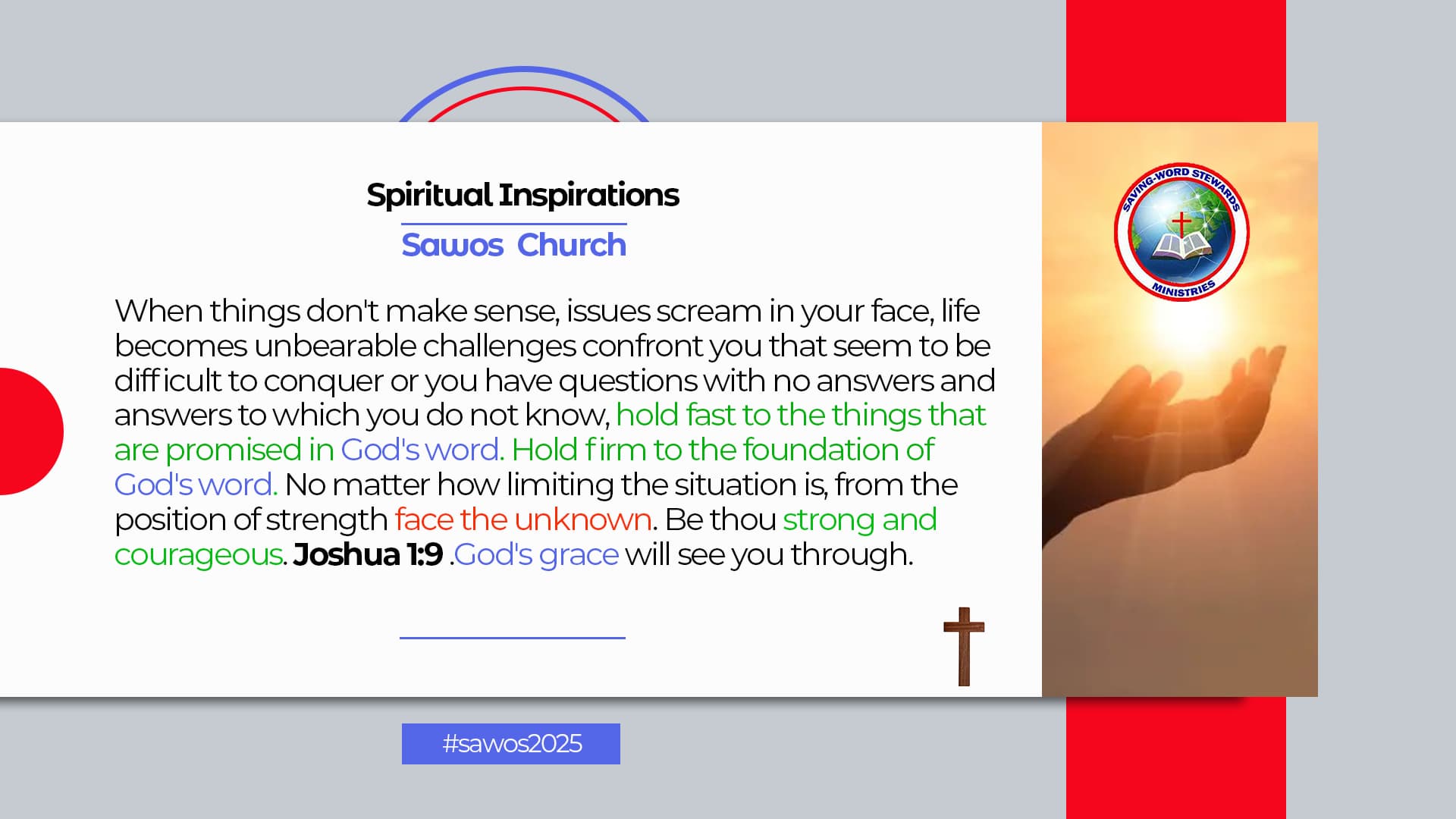 Spiritual Inspirations
Sawos Church

When things don't make sense, issues scream in your face, life becomes unbearable challenges confront you that seem to be difficult to conquer or you have questions with no answers and answers to which you do not know, hold fast to the things that are promised in God's word. Hold firm to the foundation of God's word. No matter how limiting the situation is, from the position of strength face the unknown. Be thou strong and courageous. Joshua 1:9 .God's grace will see you through.

SAVING-WORD STEWARDS MINISTRIES

#sawos2025